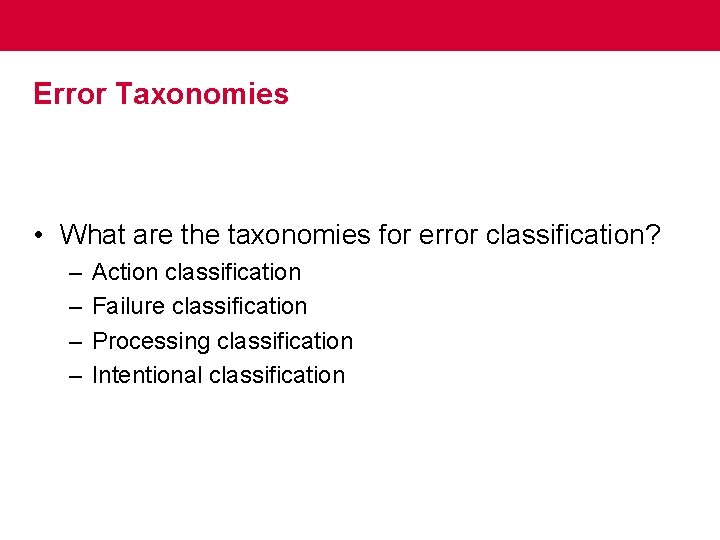 Error Taxonomies

• What are the taxonomies for error classification?
– Action classification
– Failure classification
– Processing classification
– Intentional classification